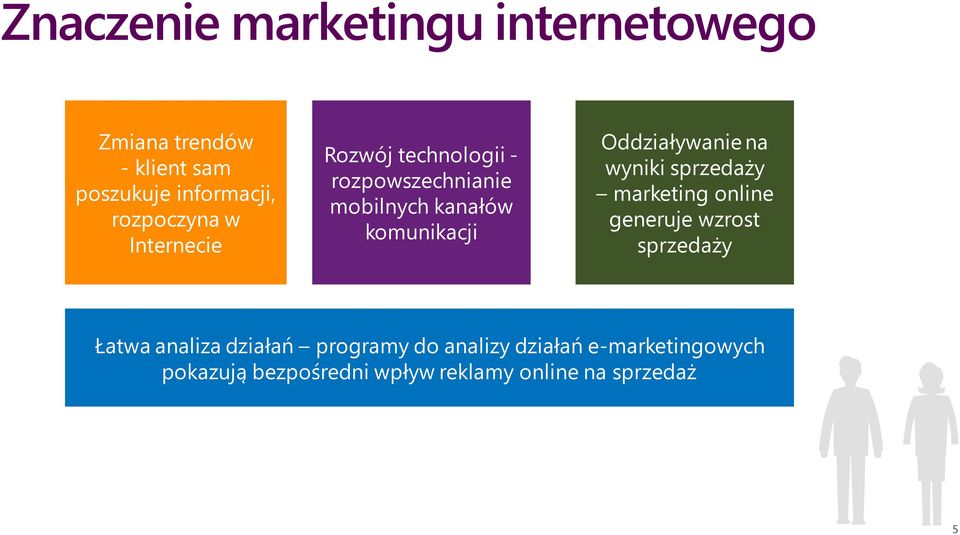 Znaczenie marketingu internetowego

Zmiana trendów - klient sam poszukuje informacji, rozpoczyna w Internecie

Rozwój technologii - rozpowszechnianie mobilnych kanałów komunikacji

Oddziaływanie na wyniki sprzedaży – marketing online generuje wzrost sprzedaży

Łatwa analiza działań – programy do analizy działań e-marketingowych pokazują bezpośredni wpływ reklamy online na sprzedaż

5